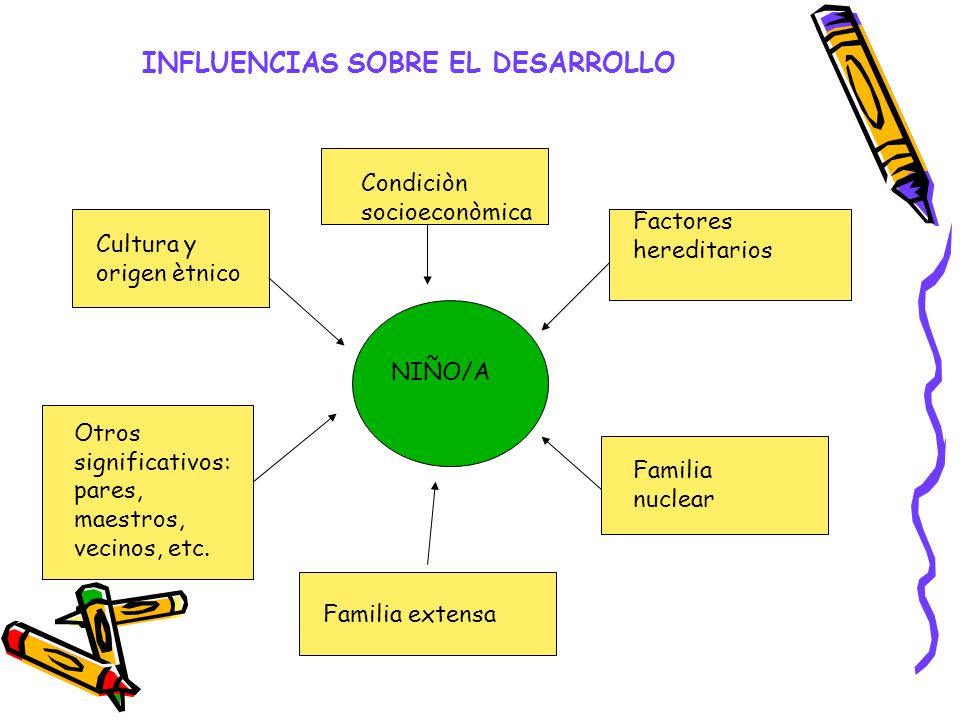 INFLUENCIAS SOBRE EL DESARROLLO

Condiciòn socioeconòmica

Cultura y origen ètnico

Factores hereditarios

NIÑO/A

Otros significativos: pares, maestros, vecinos, etc.

Familia nuclear

Familia extensa